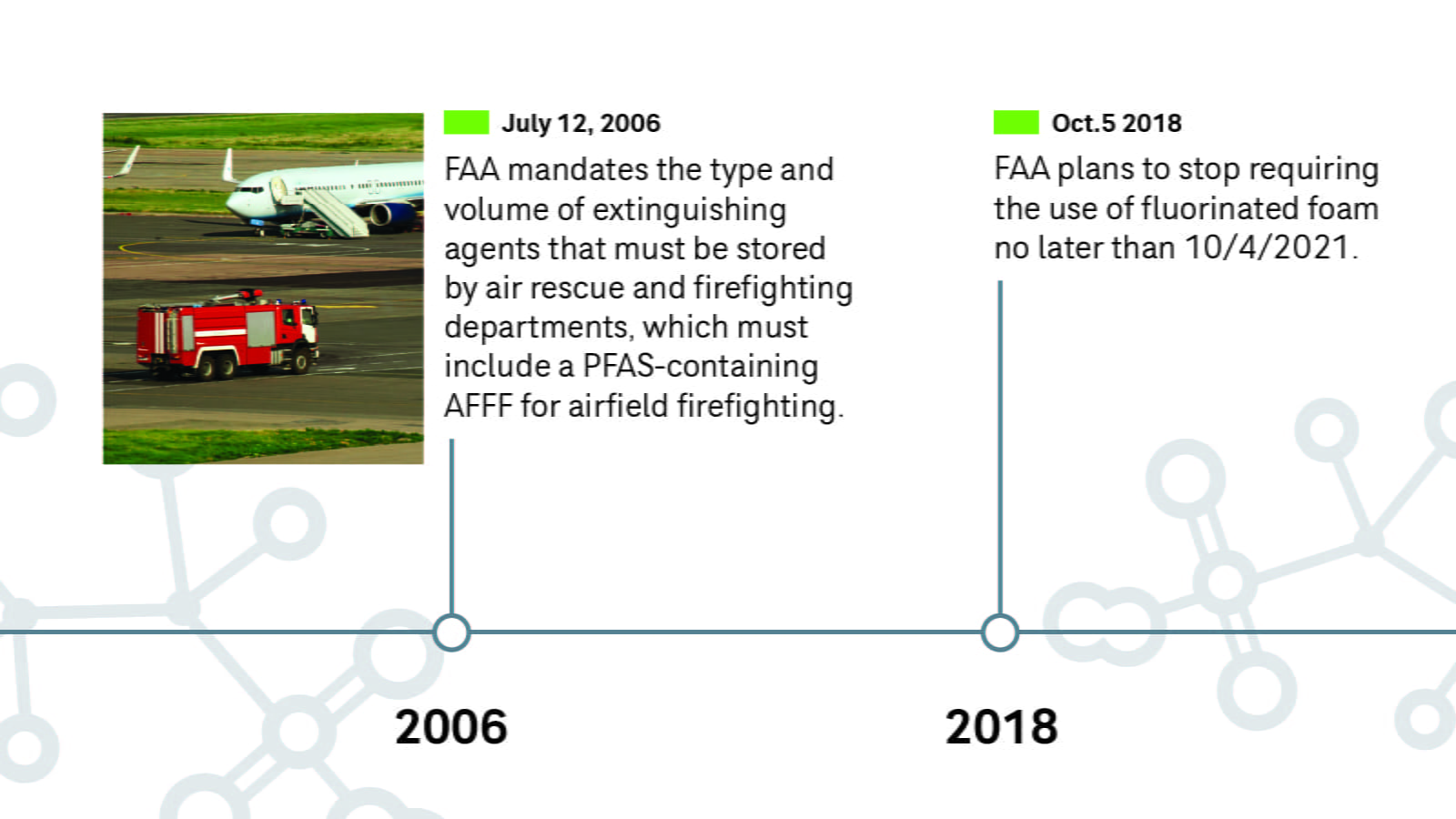 July 12, 2006

FAA mandates the type and volume of extinguishing agents that must be stored by air rescue and firefighting departments, which must include a PFAS-containing AFFF for airfield firefighting.

Oct.5 2018

FAA plans to stop requiring the use of fluorinated foam no later than 10/4/2021.

2006

2018